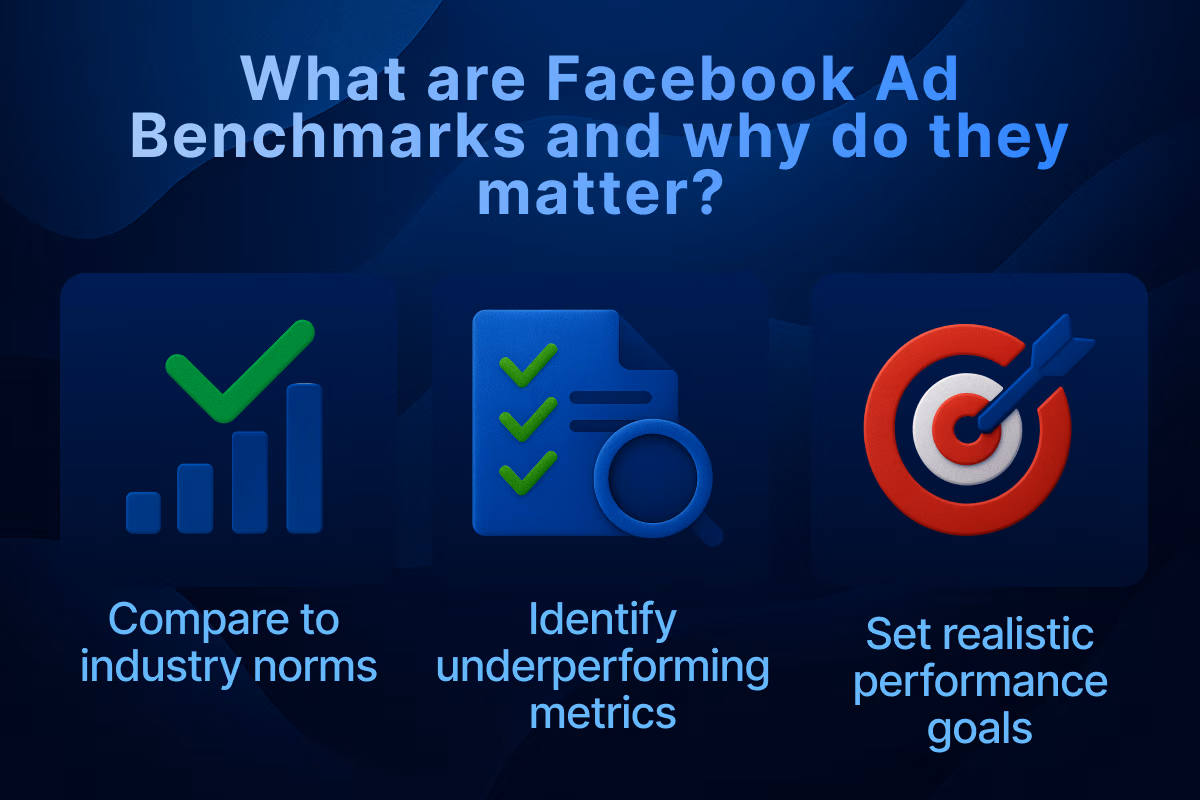 What are Facebook Ad Benchmarks and why do they matter?

Compare to industry norms

Identify underperforming metrics

Set realistic performance goals